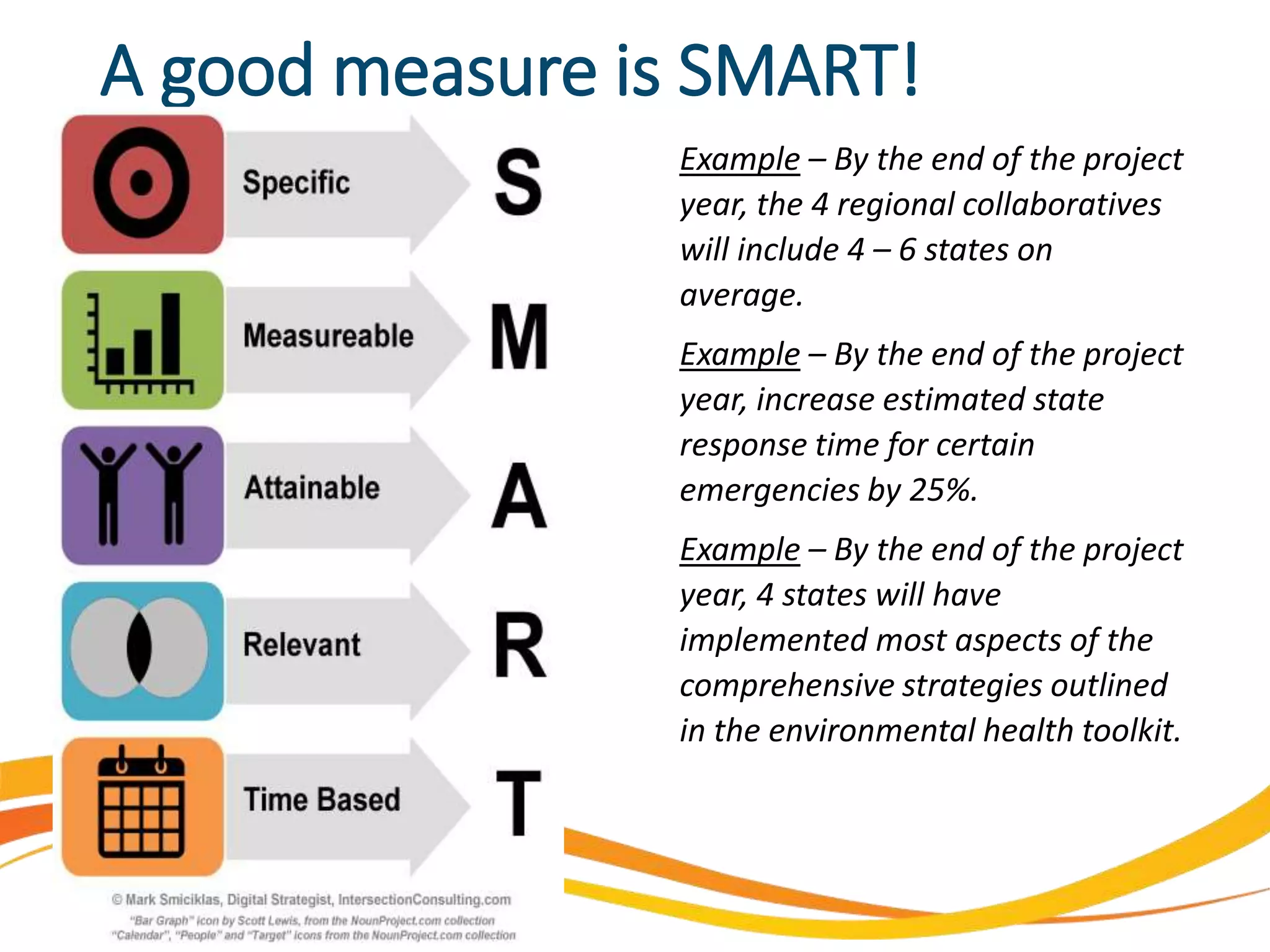 A good measure is SMART!

Specific S

Measureable M

Attainable A

Relevant R

Time Based T

© Mark Smiciklas, Digital Strategist, IntersectionConsulting.com
"Bar Graph" icon by Scott Lewis, from the NounProject.com collection
"Calendar", "People" and "Target" icons from the NounProject.com collection

Example – By the end of the project year, the 4 regional collaboratives will include 4 – 6 states on average.

Example – By the end of the project year, increase estimated state response time for certain emergencies by 25%.

Example – By the end of the project year, 4 states will have implemented most aspects of the comprehensive strategies outlined in the environmental health toolkit.